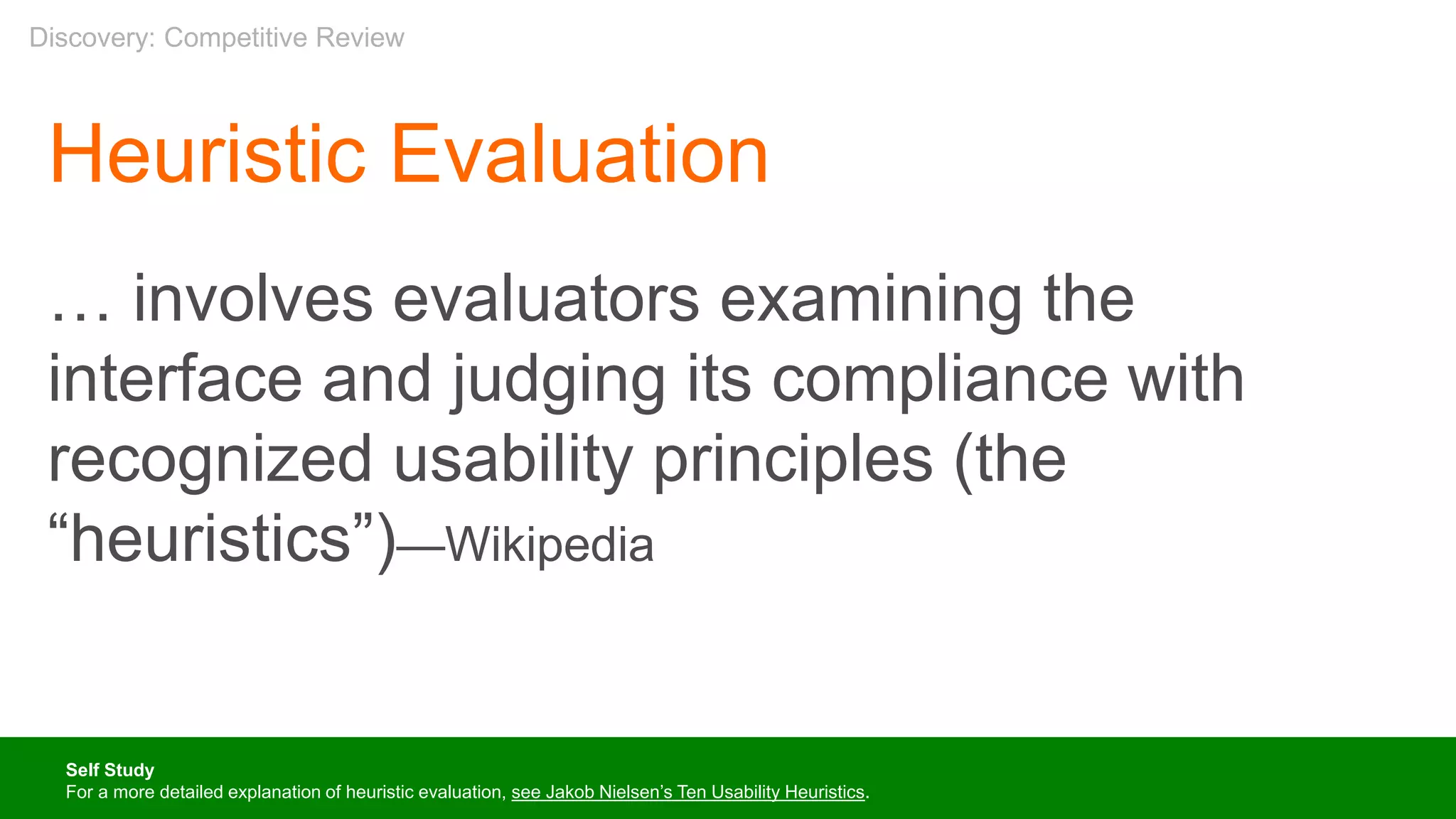 Discovery: Competitive Review

Heuristic Evaluation

… involves evaluators examining the interface and judging its compliance with recognized usability principles (the “heuristics”)—Wikipedia

Self Study
For a more detailed explanation of heuristic evaluation, see Jakob Nielsen’s Ten Usability Heuristics.